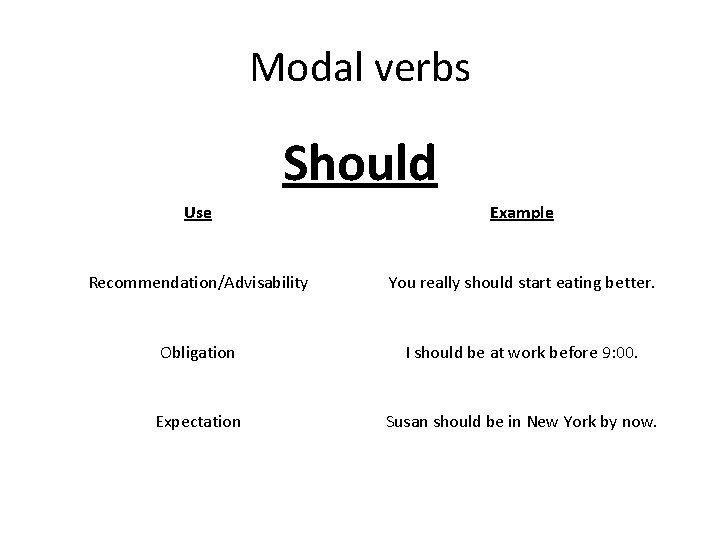 Modal verbs

Should

| Use | Example |
|---|---|
| Recommendation/Advisability | You really should start eating better. |
| Obligation | I should be at work before 9:00. |
| Expectation | Susan should be in New York by now. |